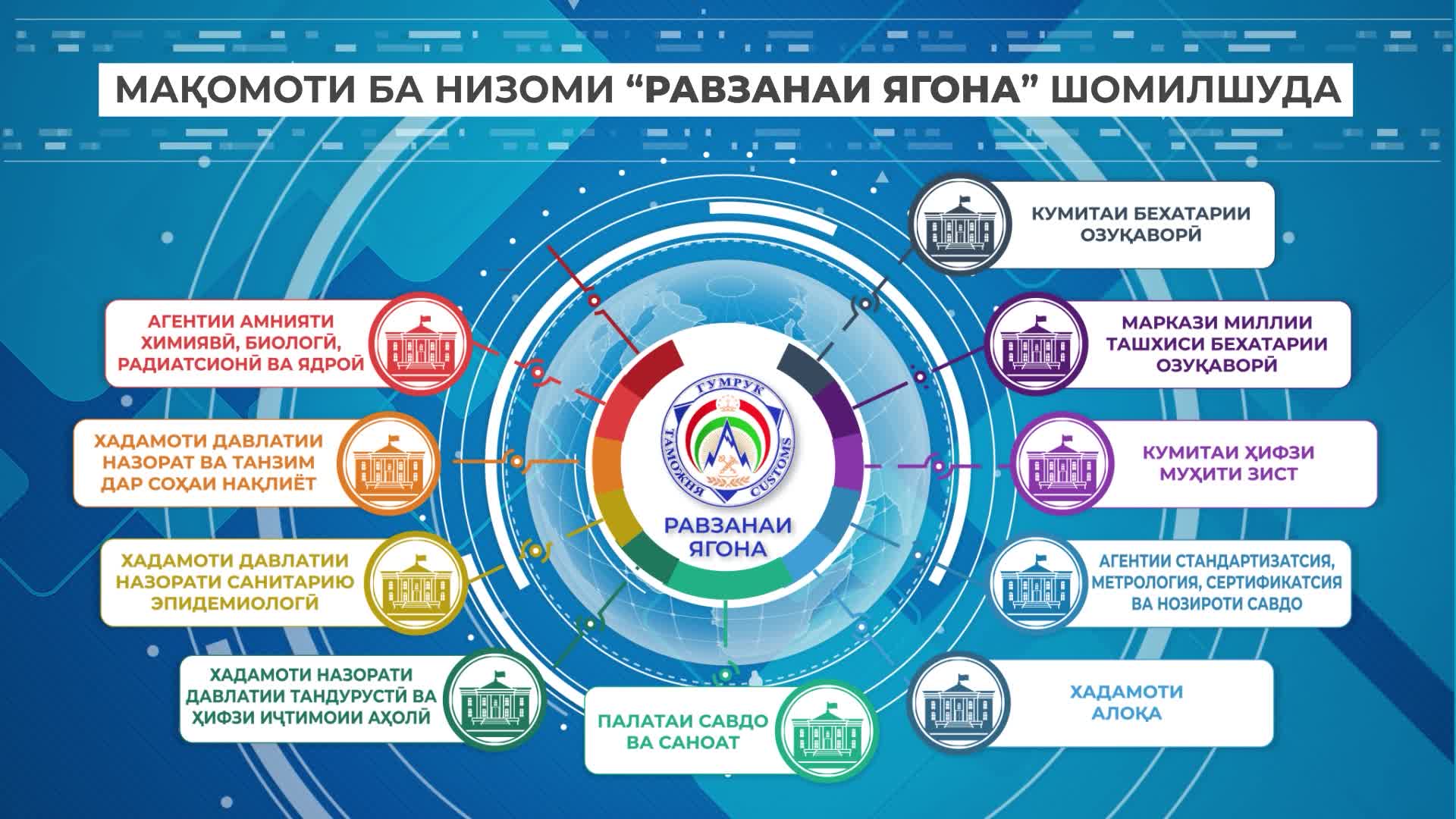 МАҚОМОТИ БА НИЗОМИ “РАВЗАНАИ ЯГОНА” ШОМИЛШУДА

АГЕНТИИ АМНИЯТИ ХИМИЯВӢ, БИОЛОГӢ, РАДИАТСИОНӢ ВА ЯДРОӢ

ХАДАМОТИ ДАВЛАТИИ НАЗОРАТ ВА ТАНЗИМ ДАР СОҲАИ НАҚЛИЁТ

ХАДАМОТИ ДАВЛАТИИ НАЗОРАТИ САНИТАРИЮ ЭПИДЕМИОЛОГӢ

ХАДАМОТИ НАЗОРАТИ ДАВЛАТИИ ТАНДУРУСТӢ ВА ҲИФЗИ ИҶТИМОИИ АҲОЛӢ

ПАЛАТАИ САВДО ВА САНОАТ

ГУМРУК
ТАМОЖНЯ
CUSTOMS
РАВЗАНАИ ЯГОНА

КУМИТАИ БЕХАТАРИИ ОЗУҚАВОРӢ

МАРКАЗИ МИЛЛИИ ТАШХИСИ БЕХАТАРИИ ОЗУҚАВОРӢ

КУМИТАИ ҲИФЗИ МУҲИТИ ЗИСТ

АГЕНТИИ СТАНДАРТИЗАТСИЯ, МЕТРОЛОГИЯ, СЕРТИФИКАТСИЯ ВА НОЗИРОТИ САВДО

ХАДАМОТИ АЛОҚА